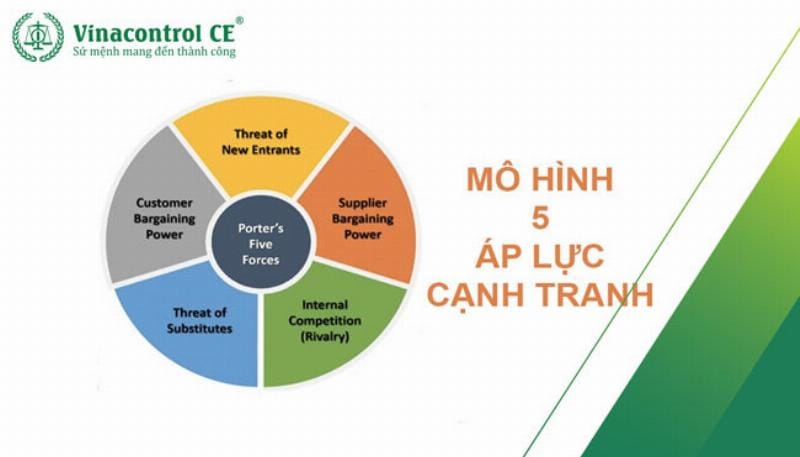 Vinacontrol CE®
Sứ mệnh mang đến thành công

Threat of New Entrants

Supplier Bargaining Power

Internal Competition (Rivalry)

Threat of Substitutes

Customer Bargaining Power

Porter's Five Forces

MÔ HÌNH
5
ÁP LỰC
CẠNH TRANH